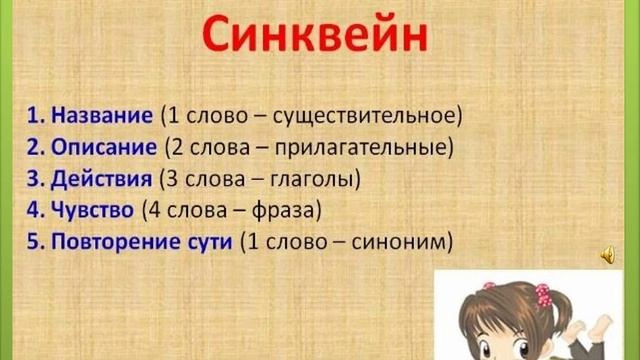 Синквейн

1. Название (1 слово – существительное)
2. Описание (2 слова – прилагательные)
3. Действия (3 слова – глаголы)
4. Чувство (4 слова – фраза)
5. Повторение сути (1 слово – синоним)